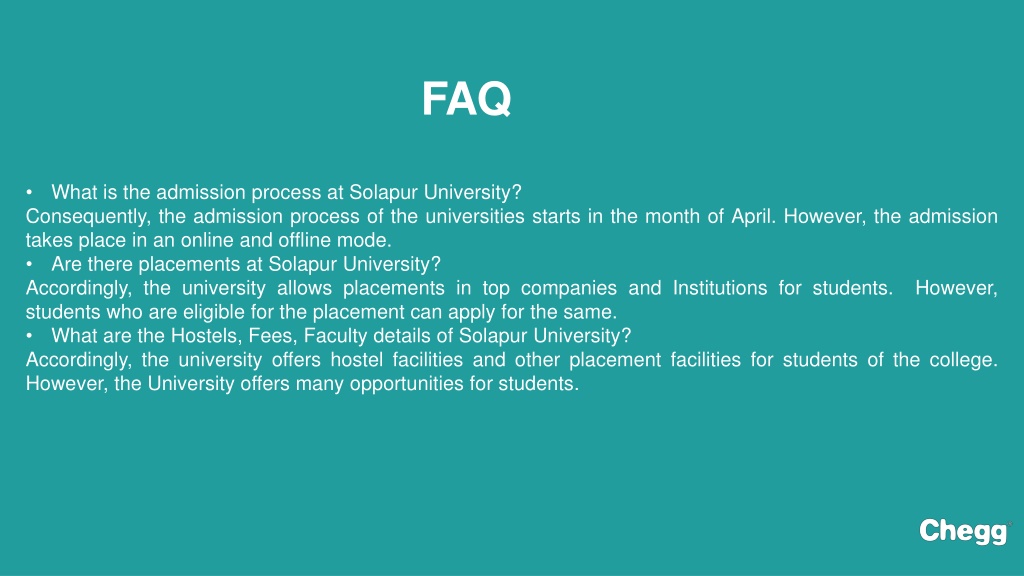 FAQ

• What is the admission process at Solapur University?
Consequently, the admission process of the universities starts in the month of April. However, the admission takes place in an online and offline mode.
• Are there placements at Solapur University?
Accordingly, the university allows placements in top companies and Institutions for students. However, students who are eligible for the placement can apply for the same.
• What are the Hostels, Fees, Faculty details of Solapur University?
Accordingly, the university offers hostel facilities and other placement facilities for students of the college. However, the University offers many opportunities for students.

Chegg